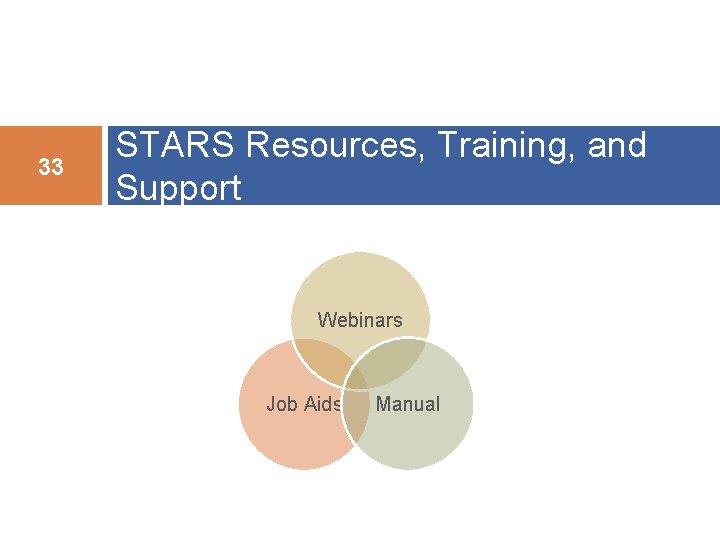 33

STARS Resources, Training, and Support

Webinars

Job Aids

Manual